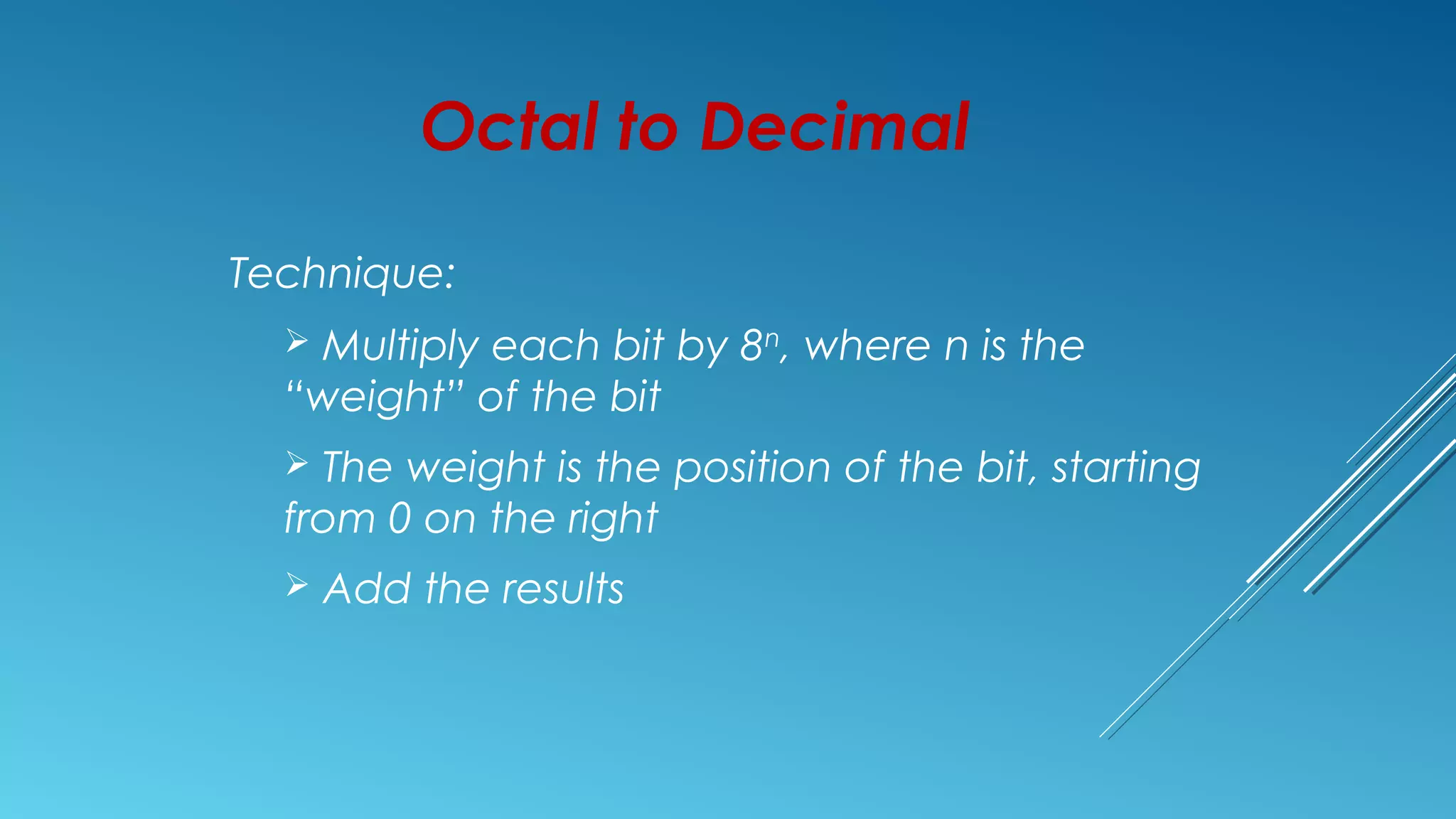 Octal to Decimal

Technique:

➢ Multiply each bit by $8^n$, where n is the “weight” of the bit

➢ The weight is the position of the bit, starting from 0 on the right

➢ Add the results